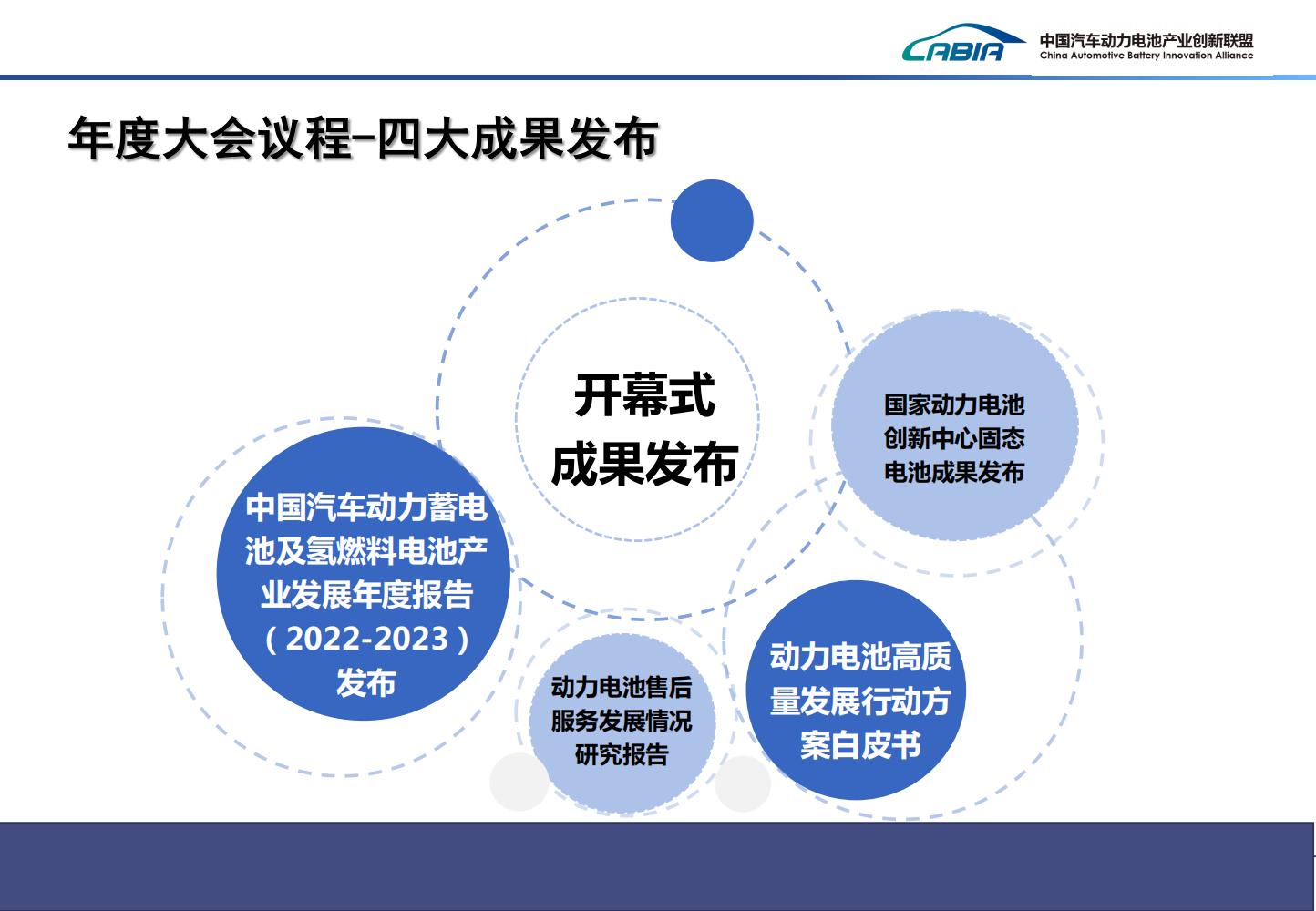 CABIA 中国汽车动力电池产业创新联盟 China Automotive Battery Innovation Alliance

年度大会议程-四大成果发布

开幕式
成果发布

国家动力电池创新中心固态电池成果发布

中国汽车动力蓄电池及氢燃料电池产业发展年度报告（2022-2023）发布

动力电池售后服务发展情况研究报告

动力电池高质量发展行动方案白皮书